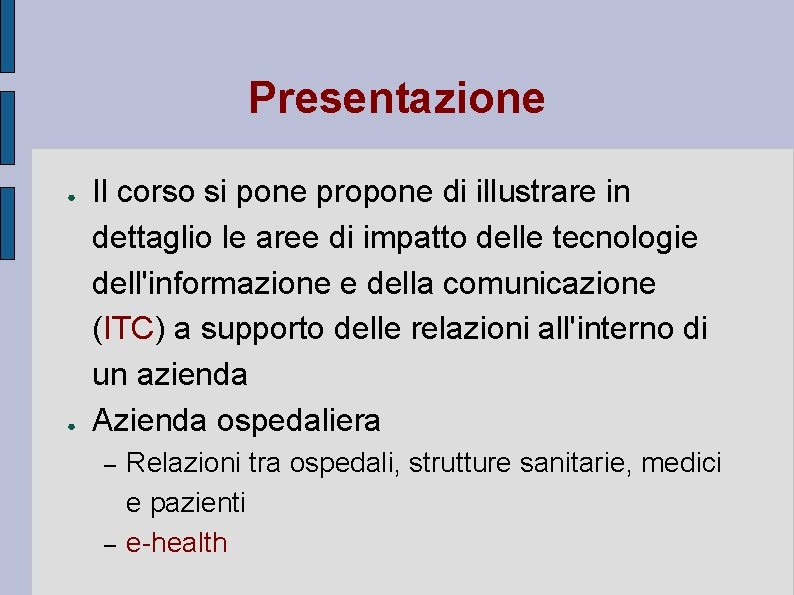 Presentazione

● Il corso si pone propone di illustrare in dettaglio le aree di impatto delle tecnologie dell'informazione e della comunicazione (ITC) a supporto delle relazioni all'interno di un azienda

● Azienda ospedaliera
– Relazioni tra ospedali, strutture sanitarie, medici e pazienti
– e-health